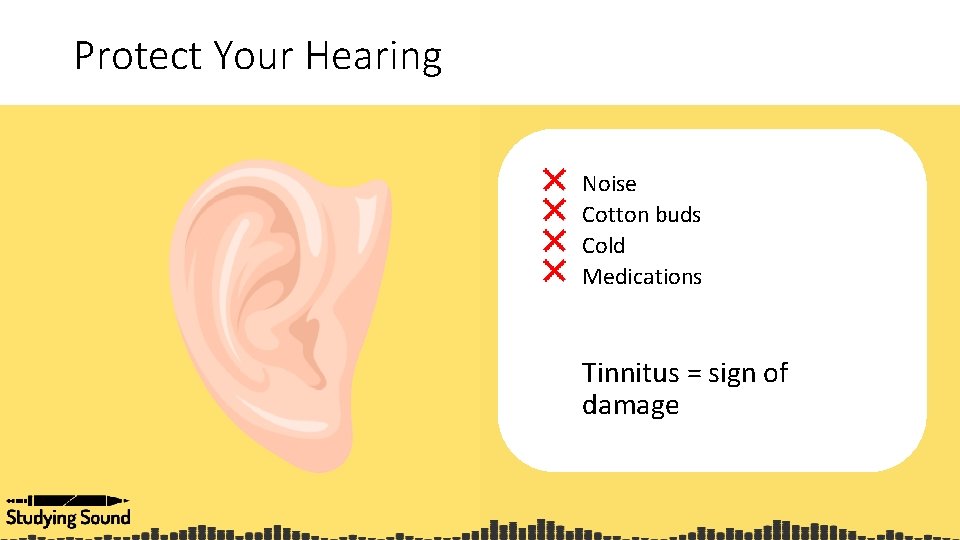 Protect Your Hearing

Noise
Cotton buds
Cold
Medications

Tinnitus = sign of damage

Studying Sound